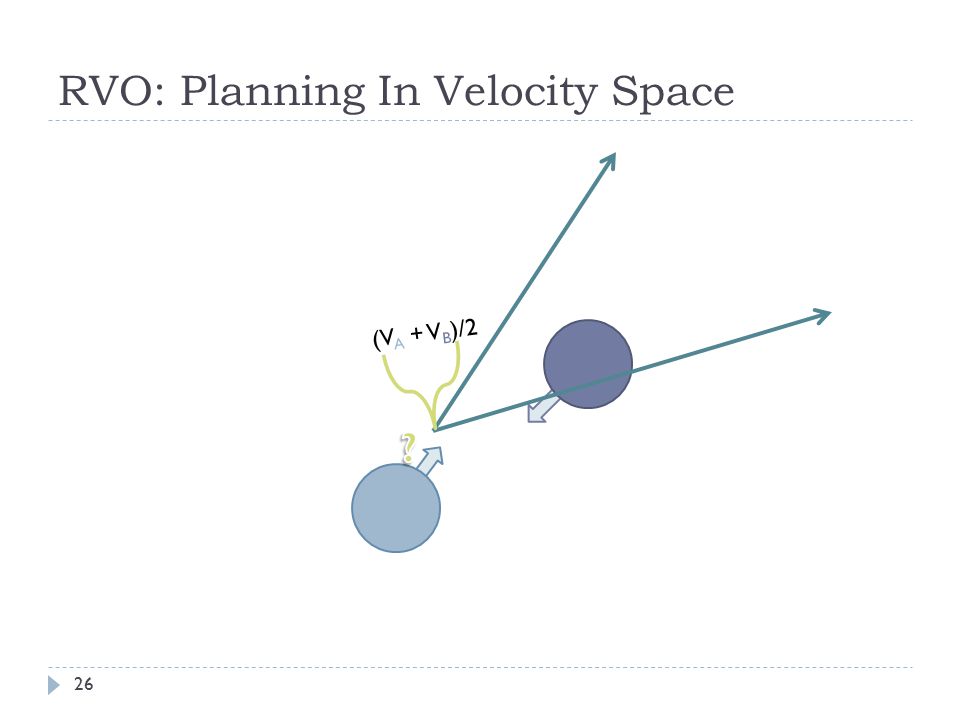 RVO: Planning In Velocity Space

$(V_A + V_B)/2$

?

26